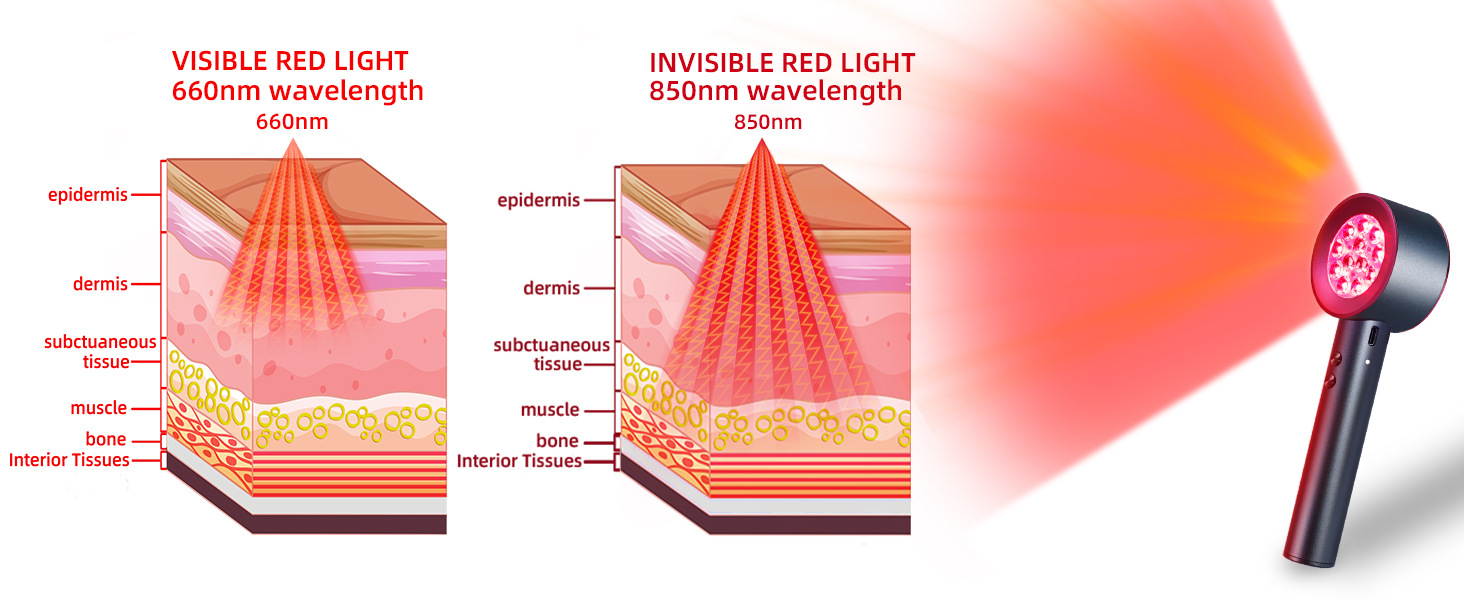 VISIBLE RED LIGHT
660nm wavelength

660nm

epidermis
dermis
subctuaneous tissue
muscle
bone
Interior Tissues

INVISIBLE RED LIGHT
850nm wavelength

850nm

epidermis
dermis
subctuaneous tissue
muscle
bone
Interior Tissues